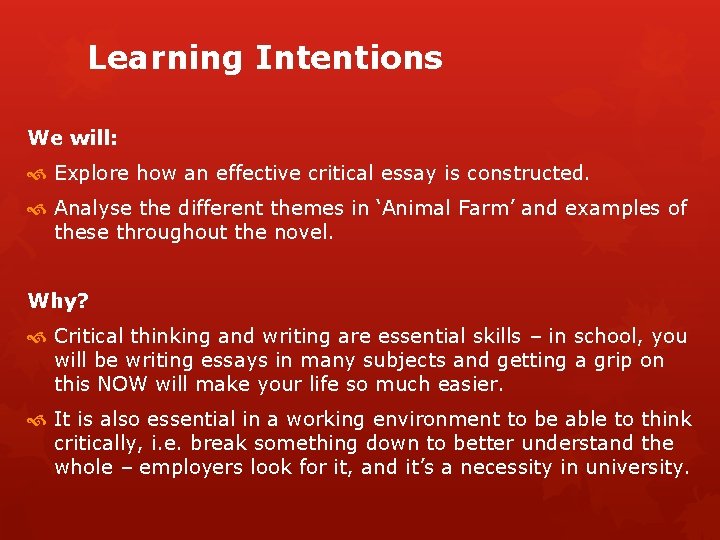 Learning Intentions

We will:

Explore how an effective critical essay is constructed.

Analyse the different themes in ‘Animal Farm’ and examples of these throughout the novel.

Why?

Critical thinking and writing are essential skills – in school, you will be writing essays in many subjects and getting a grip on this NOW will make your life so much easier.

It is also essential in a working environment to be able to think critically, i.e. break something down to better understand the whole – employers look for it, and it’s a necessity in university.